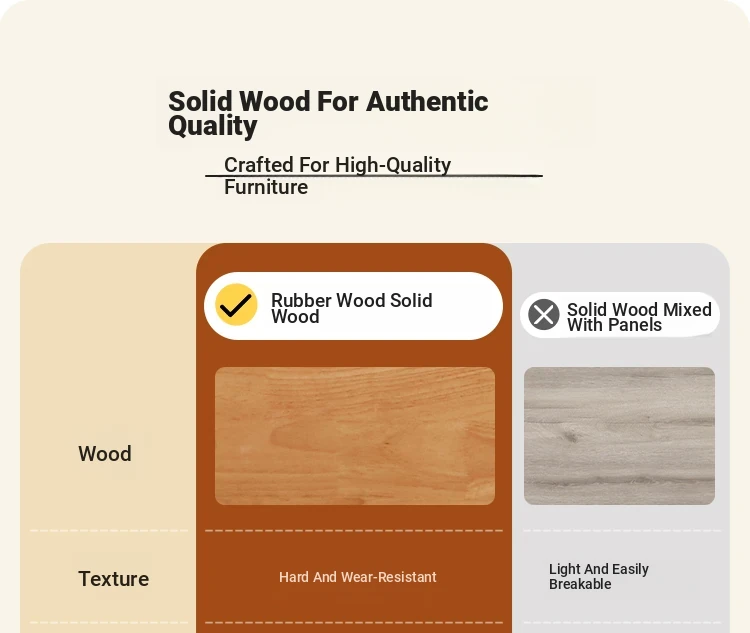 Solid Wood For Authentic Quality

Crafted For High-Quality Furniture

| | Rubber Wood Solid Wood | Solid Wood Mixed With Panels |
|---|---|---|
| Wood | | |
| Texture | Hard And Wear-Resistant | Light And Easily Breakable |